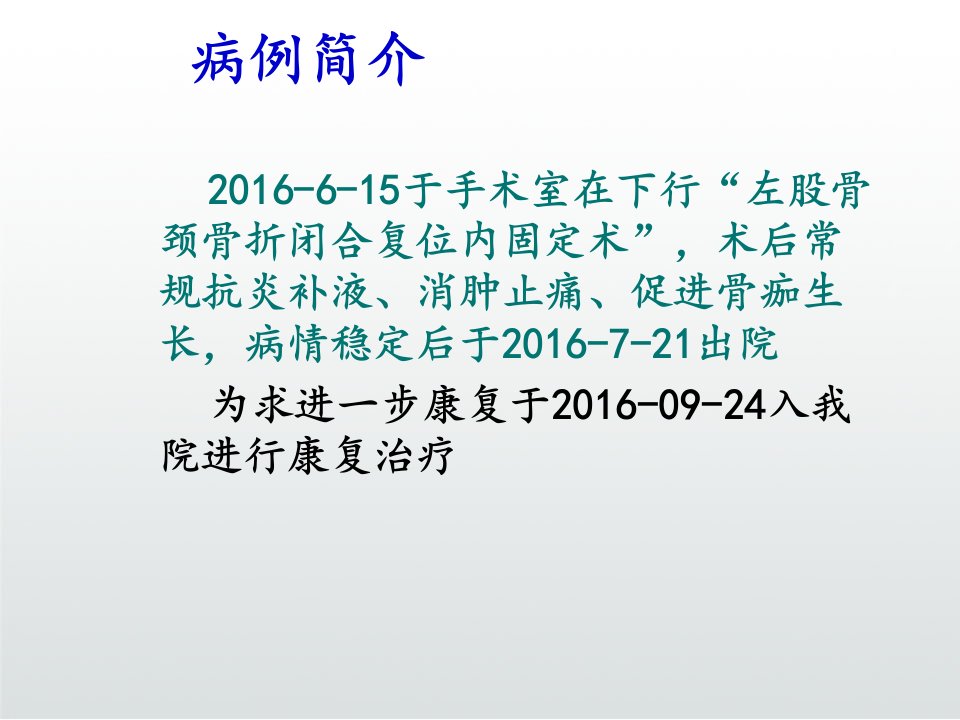 病例简介

2016-6-15于手术室在下行“左股骨颈骨折闭合复位内固定术”，术后常规抗炎补液、消肿止痛、促进骨痂生长，病情稳定后于2016-7-21出院

为求进一步康复于2016-09-24入我院进行康复治疗